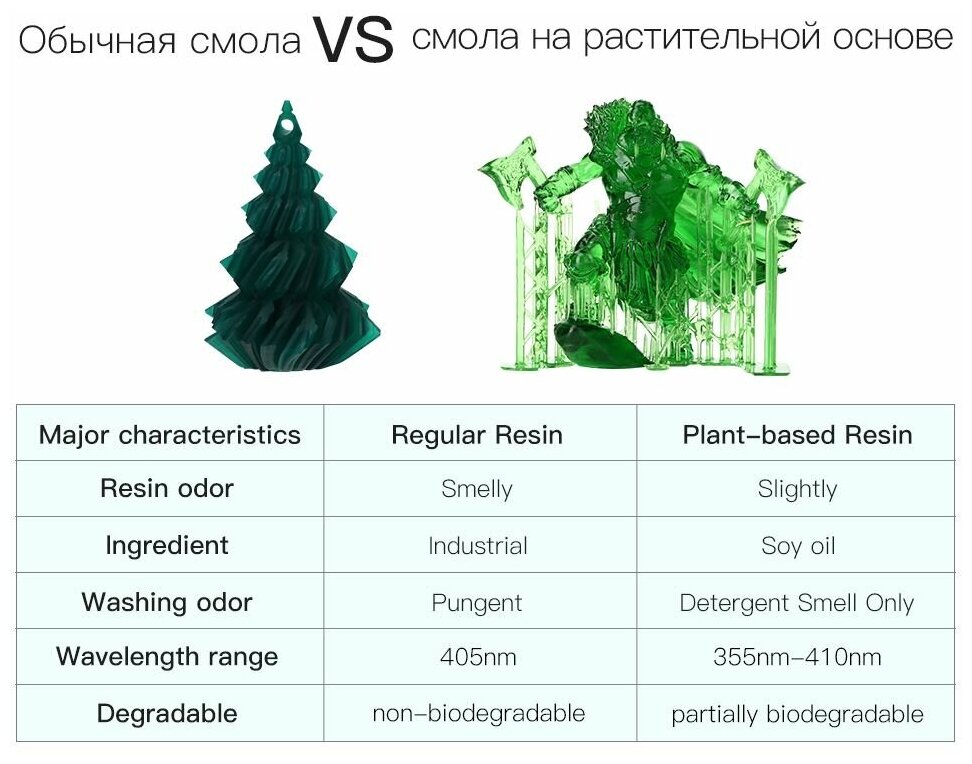 Обычная смола VS смола на растительной основе

| Major characteristics | Regular Resin | Plant-based Resin |
|---|---|---|
| Resin odor | Smelly | Slightly |
| Ingredient | Industrial | Soy oil |
| Washing odor | Pungent | Detergent Smell Only |
| Wavelength range | 405nm | 355nm-410nm |
| Degradable | non-biodegradable | partially biodegradable |